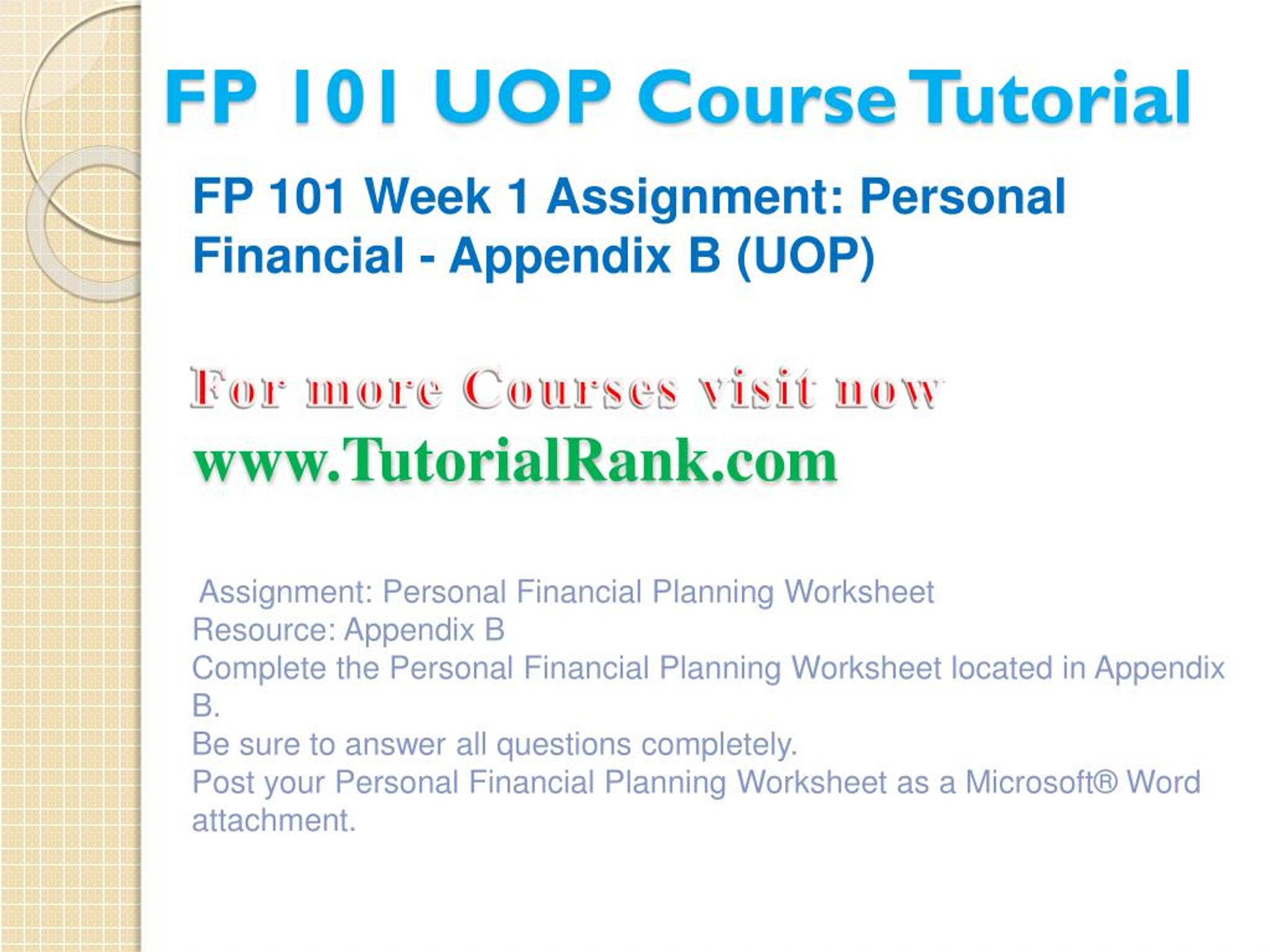 FP 101 UOP Course Tutorial

FP 101 Week 1 Assignment: Personal Financial - Appendix B (UOP)

For more Courses visit now

www.TutorialRank.com

Assignment: Personal Financial Planning Worksheet
Resource: Appendix B
Complete the Personal Financial Planning Worksheet located in Appendix B.
Be sure to answer all questions completely.
Post your Personal Financial Planning Worksheet as a Microsoft® Word attachment.